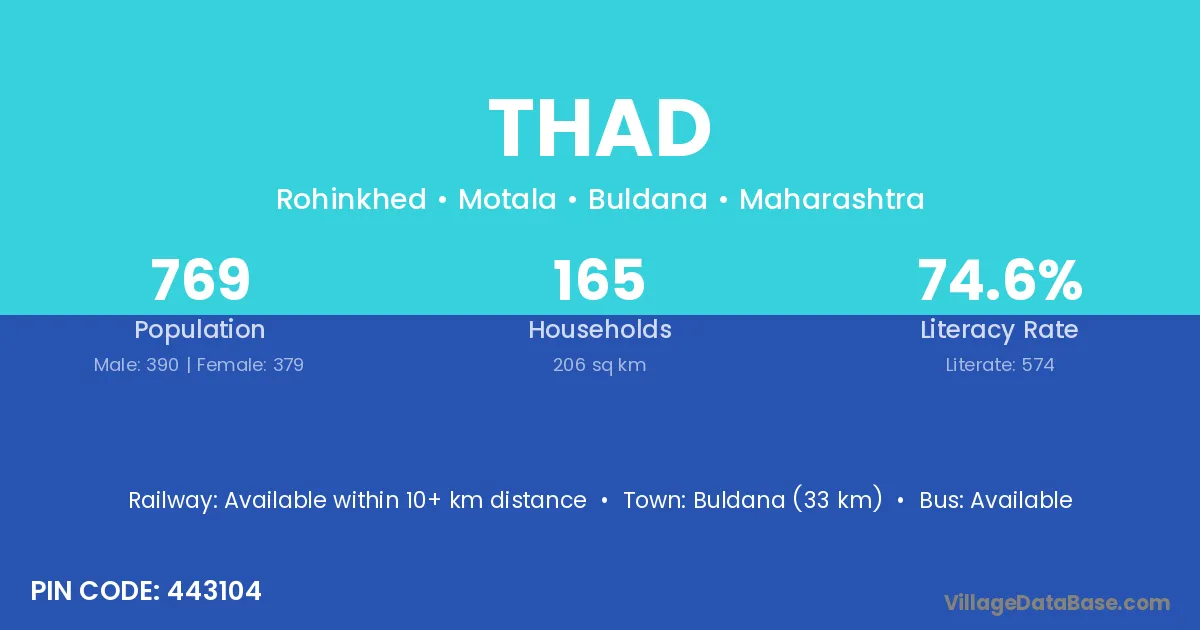 THAD

Rohinkhed • Motala • Buldana • Maharashtra

769
Population
Male: 390 | Female: 379

165
Households
206 sq km

74.6%
Literacy Rate
Literate: 574

Railway: Available within 10+ km distance • Town: Buldana (33 km) • Bus: Available

PIN CODE: 443104

VillageDataBase.com